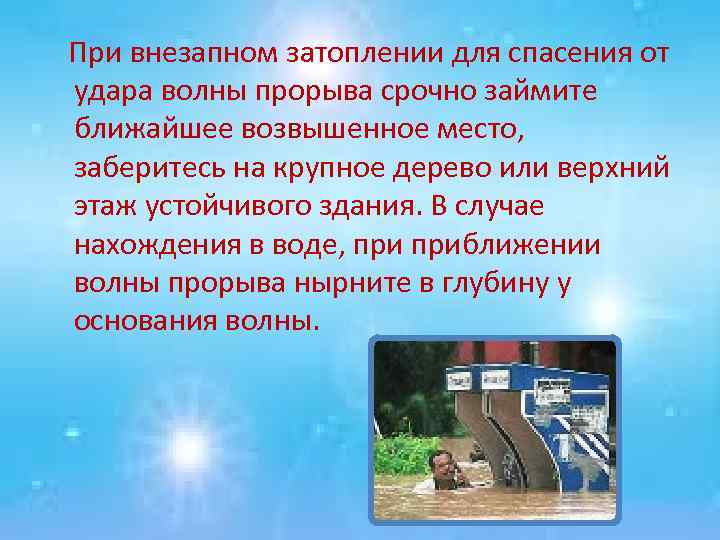 При внезапном затоплении для спасения от удара волны прорыва срочно займите ближайшее возвышенное место, заберитесь на крупное дерево или верхний этаж устойчивого здания. В случае нахождения в воде, при приближении волны прорыва нырните в глубину у основания волны.